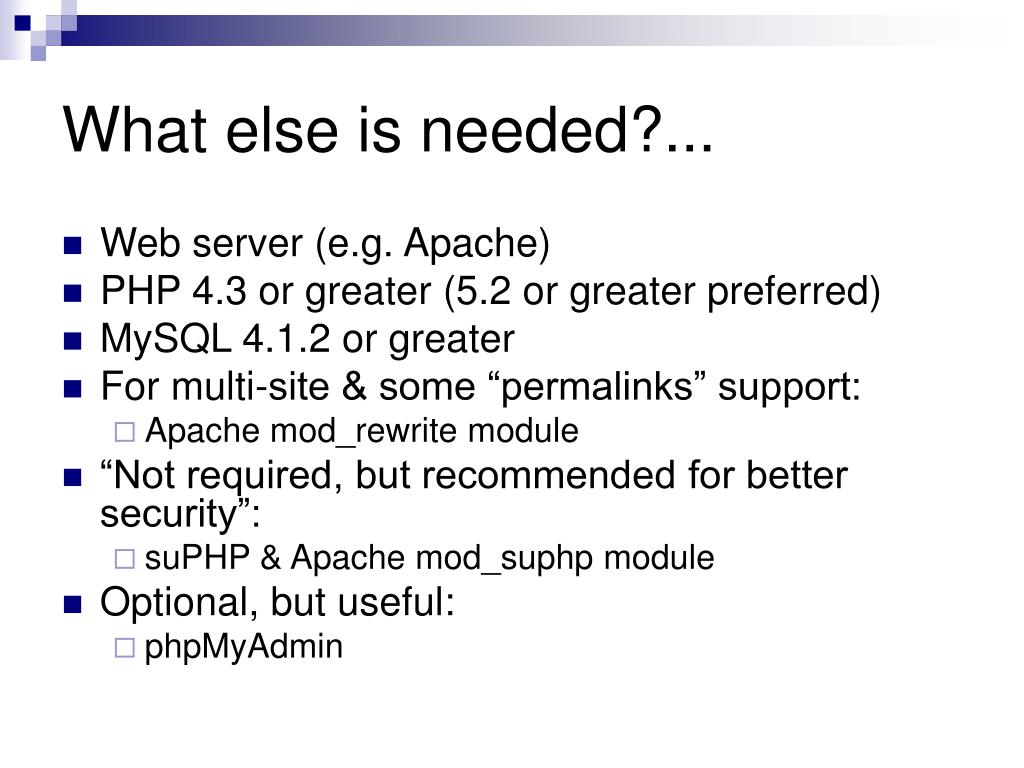 What else is needed?...

- Web server (e.g. Apache)
- PHP 4.3 or greater (5.2 or greater preferred)
- MySQL 4.1.2 or greater
- For multi-site & some “permalinks” support:
  - Apache mod_rewrite module
- “Not required, but recommended for better security”:
  - suPHP & Apache mod_suphp module
- Optional, but useful:
  - phpMyAdmin